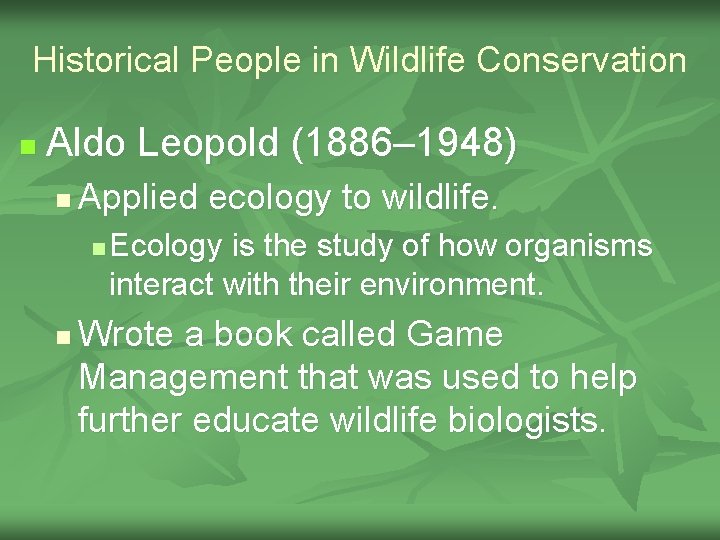 Historical People in Wildlife Conservation

Aldo Leopold (1886–1948)

Applied ecology to wildlife.

Ecology is the study of how organisms interact with their environment.

Wrote a book called Game Management that was used to help further educate wildlife biologists.